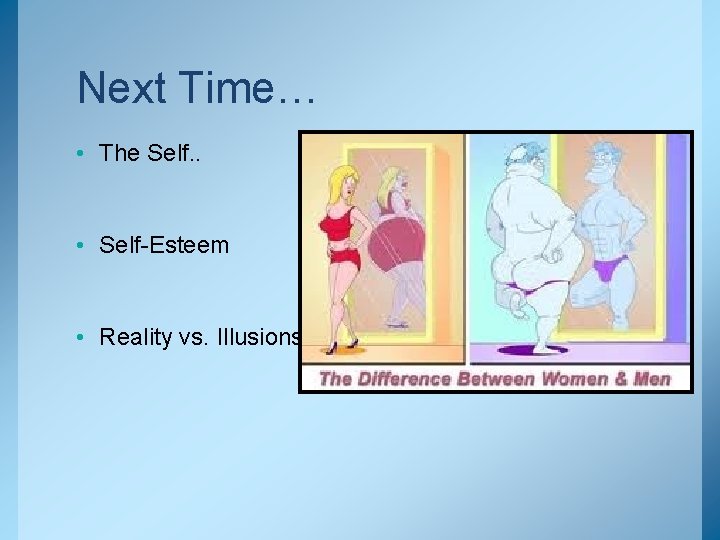 Next Time…

• The Self..

• Self-Esteem

• Reality vs. Illusions

The Difference Between Women & Men